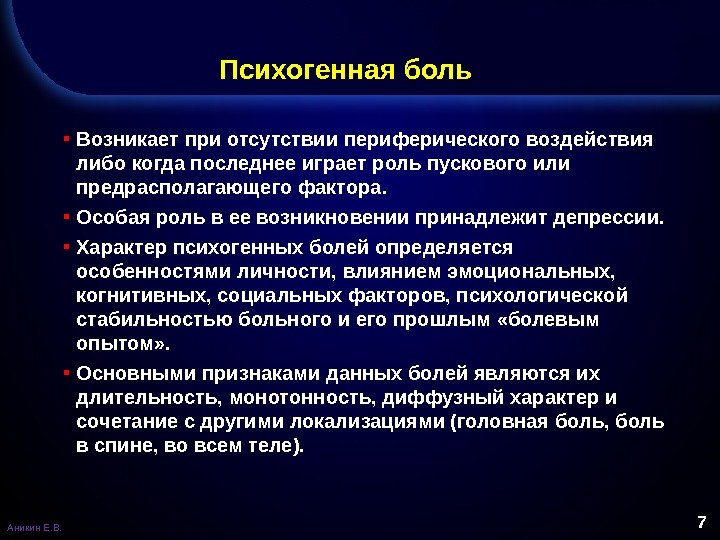 Психогенная боль

▪ Возникает при отсутствии периферического воздействия либо когда последнее играет роль пускового или предрасполагающего фактора.

▪ Особая роль в ее возникновении принадлежит депрессии.

▪ Характер психогенных болей определяется особенностями личности, влиянием эмоциональных, когнитивных, социальных факторов, психологической стабильностью больного и его прошлым «болевым опытом».

▪ Основными признаками данных болей являются их длительность, монотонность, диффузный характер и сочетание с другими локализациями (головная боль, боль в спине, во всем теле).

Аникин Е.В.

7